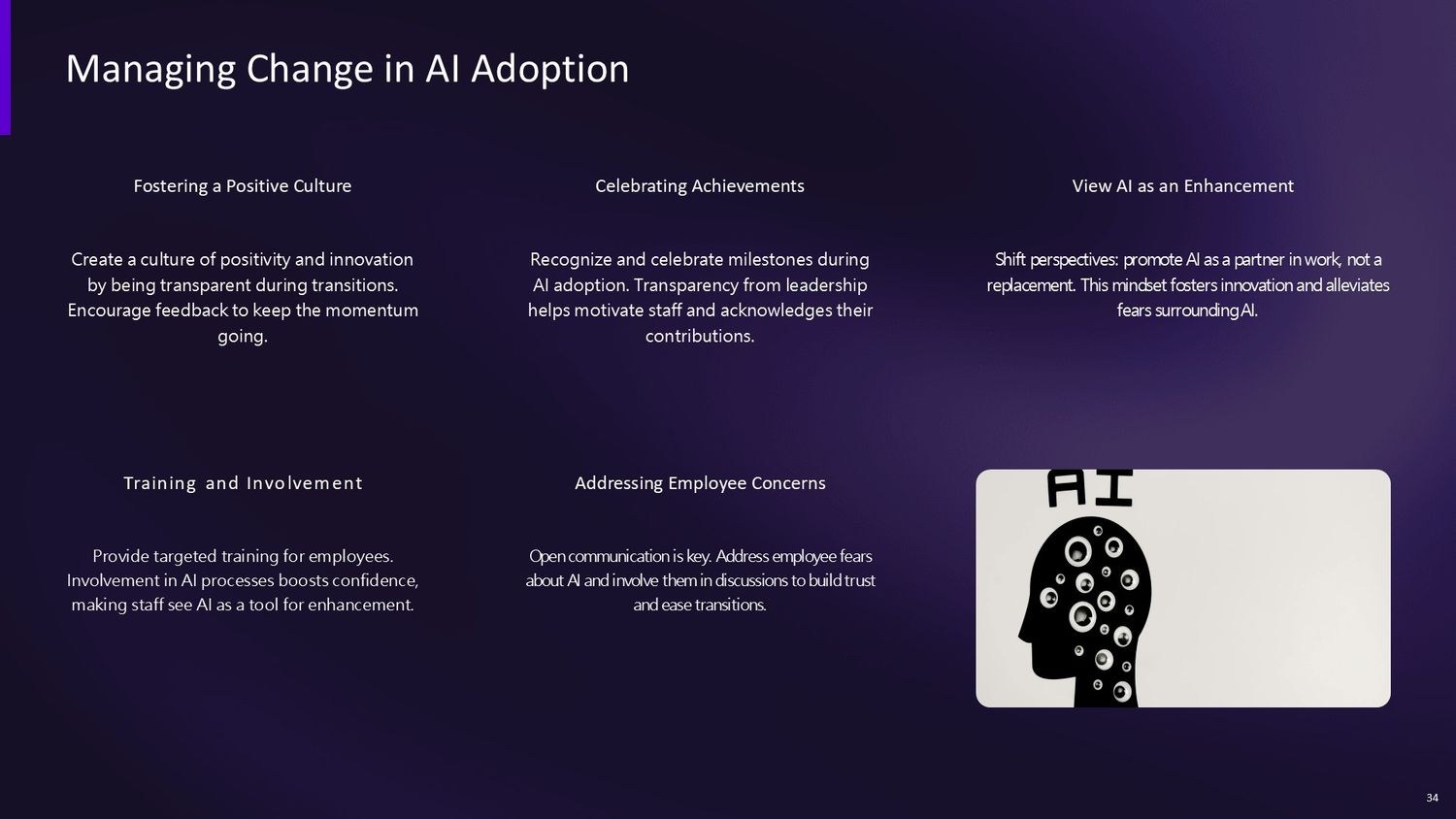 Managing Change in AI Adoption

Fostering a Positive Culture

Create a culture of positivity and innovation by being transparent during transitions. Encourage feedback to keep the momentum going.

Celebrating Achievements

Recognize and celebrate milestones during AI adoption. Transparency from leadership helps motivate staff and acknowledges their contributions.

View AI as an Enhancement

Shift perspectives: promote AI as a partner in work, not a replacement. This mindset fosters innovation and alleviates fears surrounding AI.

Training and Involvement

Provide targeted training for employees. Involvement in AI processes boosts confidence, making staff see AI as a tool for enhancement.

Addressing Employee Concerns

Open communication is key. Address employee fears about AI and involve them in discussions to build trust and ease transitions.

AI

34